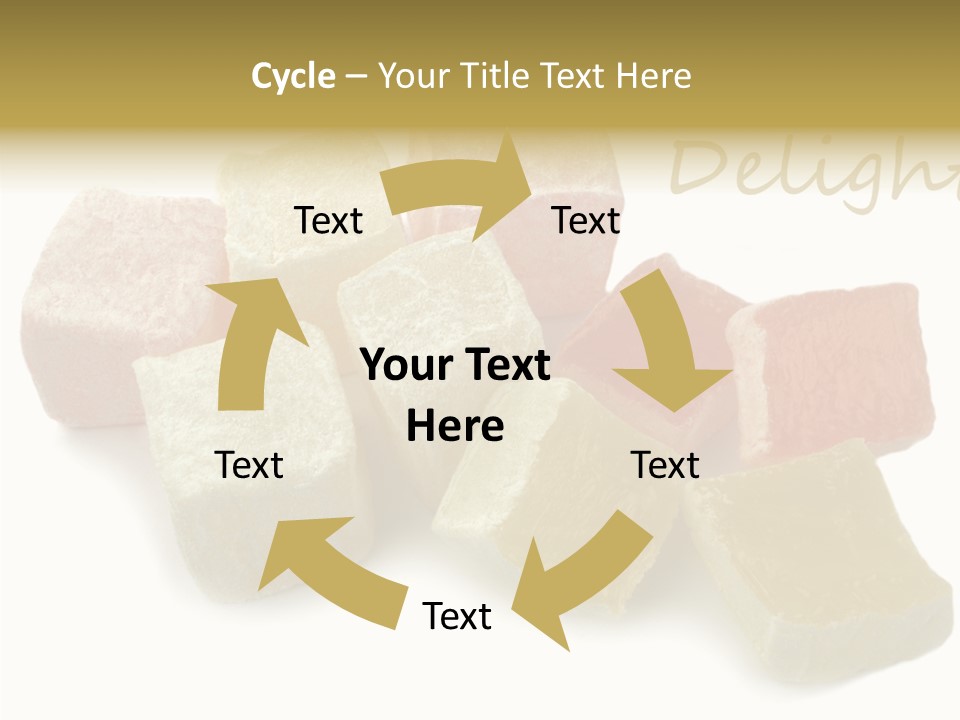 Cycle – Your Title Text Here

Delight

Text

Text

Your Text Here

Text

Text

Text